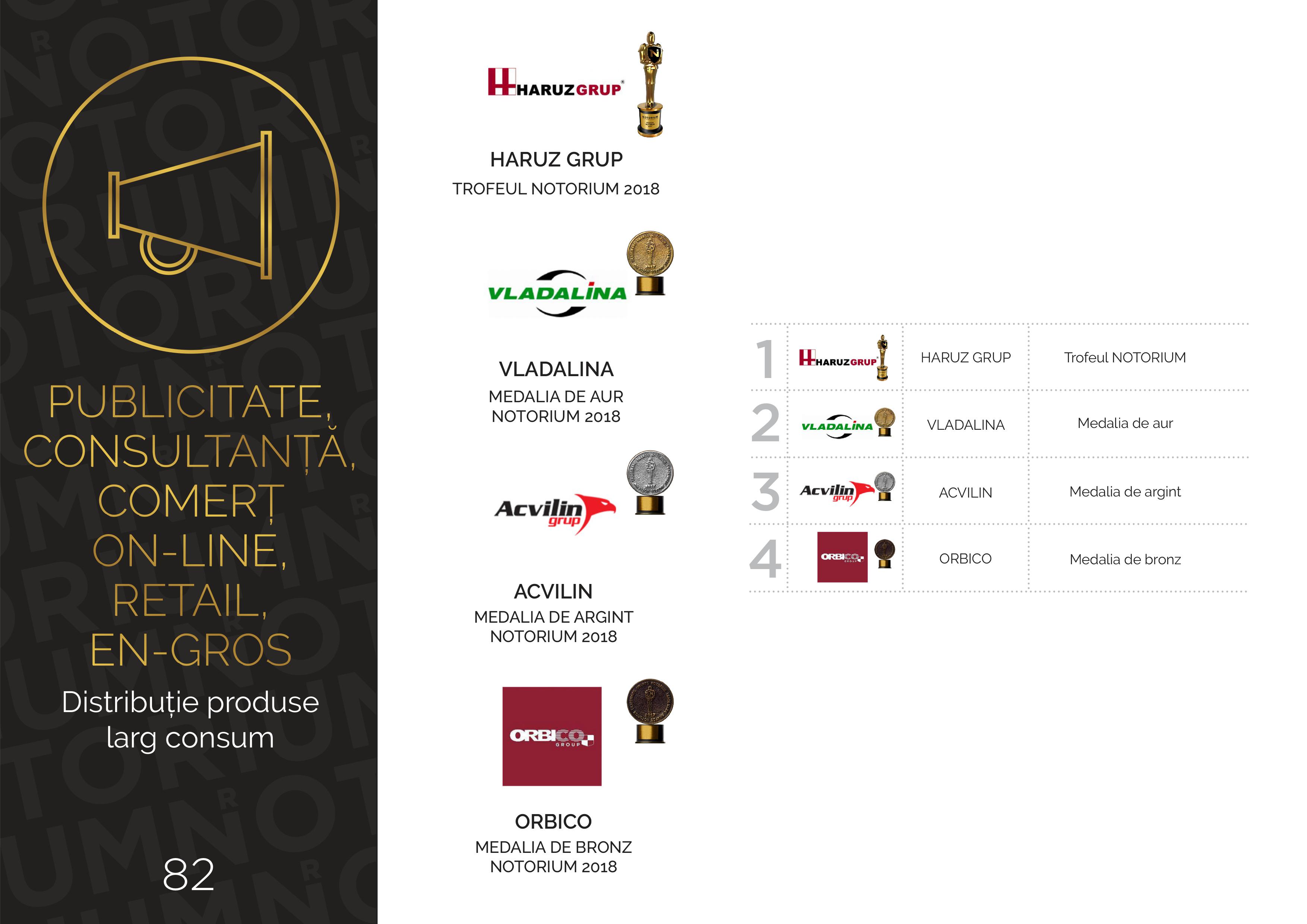 PUBLICITATE, CONSULTANȚĂ, COMERȚ ON-LINE, RETAIL, EN-GROS

Distribuție produse larg consum

82

HARUZGRUP

HARUZ GRUP
TROFEUL NOTORIUM 2018

VLADALINA

VLADALINA
MEDALIA DE AUR
NOTORIUM 2018

Acvilin grup

ACVILIN
MEDALIA DE ARGINT
NOTORIUM 2018

ORBICO GROUP

ORBICO
MEDALIA DE BRONZ
NOTORIUM 2018

| 1 | HARUZGRUP | HARUZ GRUP | Trofeul NOTORIUM |
|---|---|---|---|
| 2 | VLADALINA | VLADALINA | Medalia de aur |
| 3 | Acvilin grup | ACVILIN | Medalia de argint |
| 4 | ORBICO GROUP | ORBICO | Medalia de bronz |